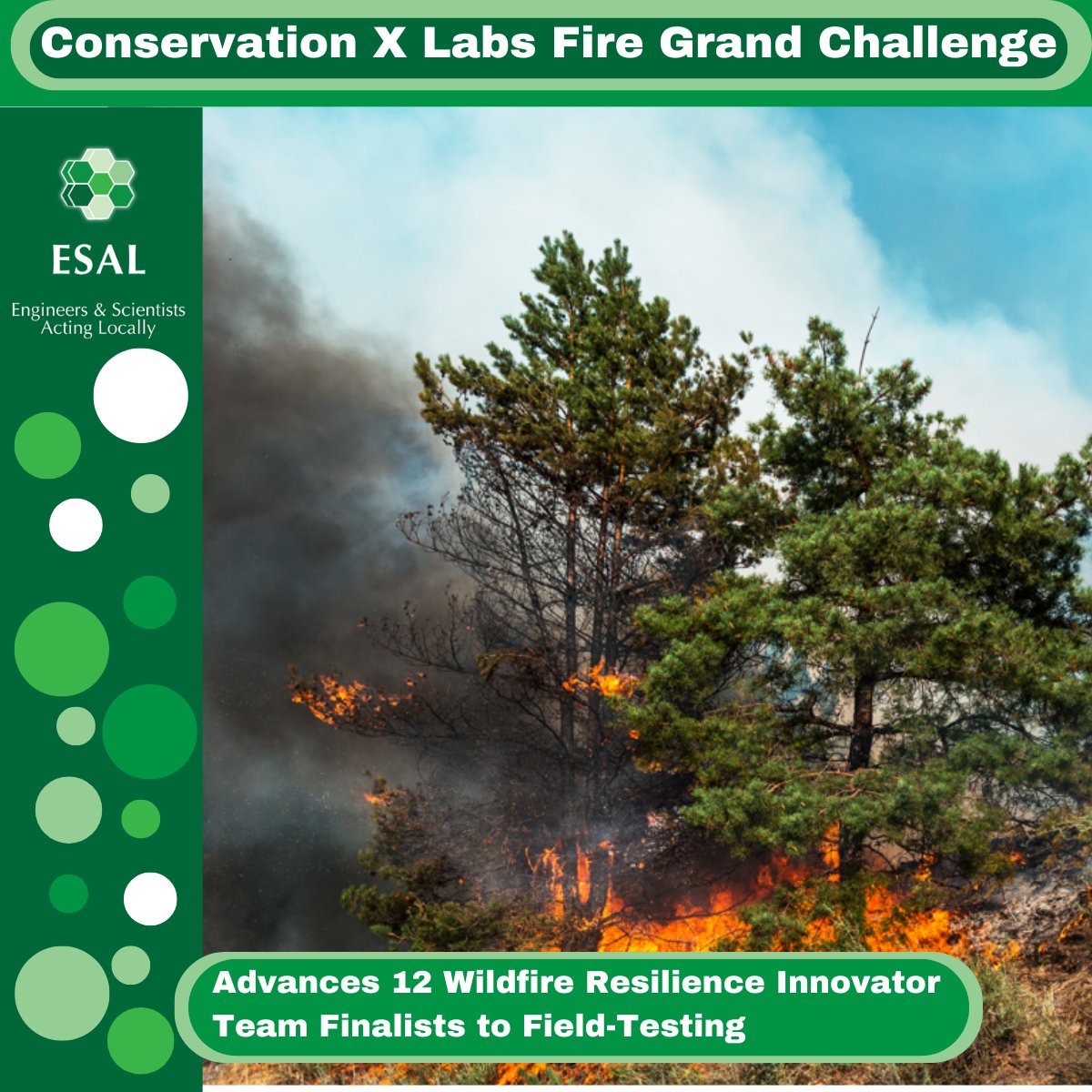 Conservation X Labs Fire Grand Challenge

ESAL

Engineers & Scientists Acting Locally

Advances 12 Wildfire Resilience Innovator Team Finalists to Field-Testing